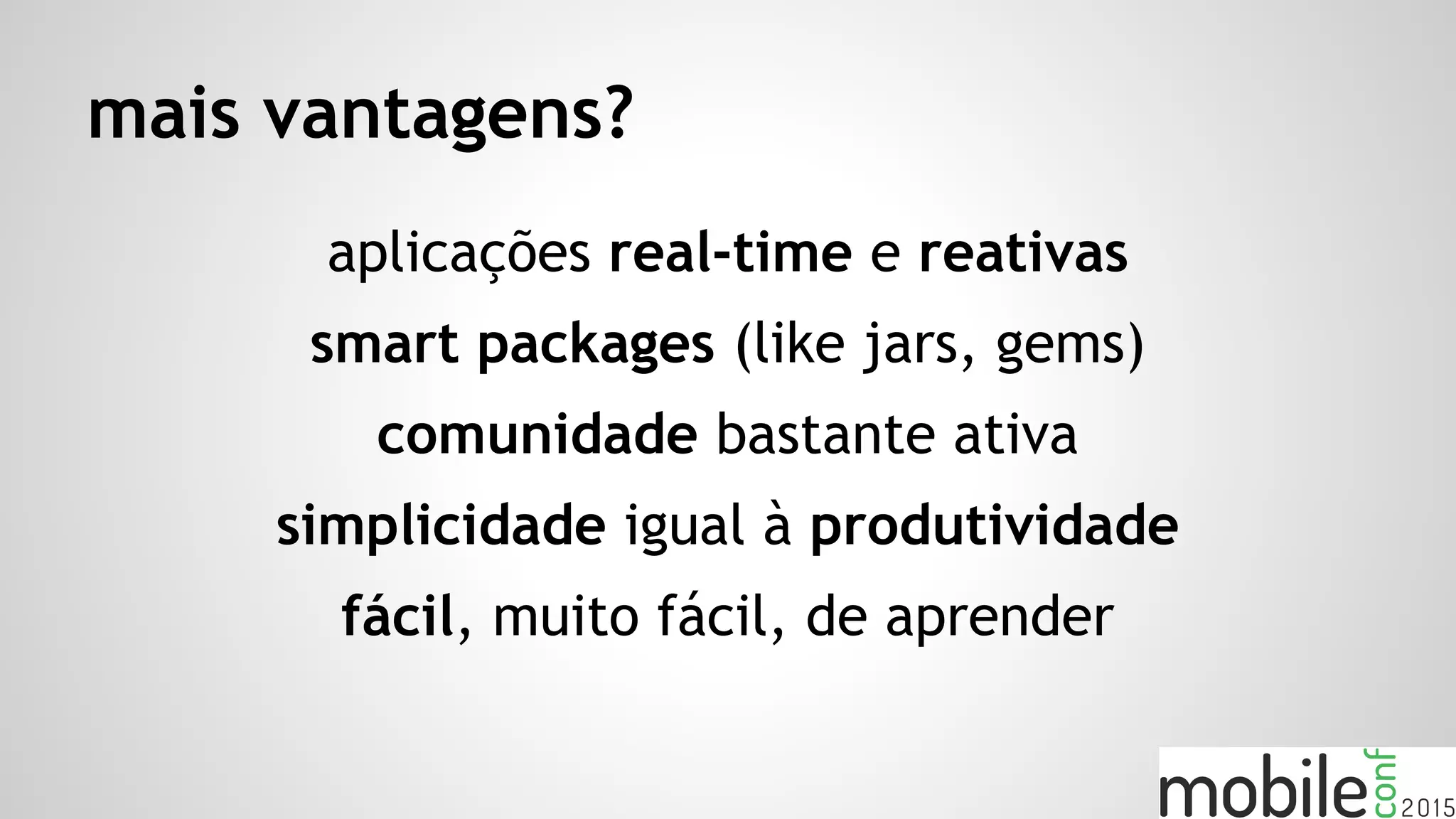 mais vantagens?

aplicações real-time e reativas

smart packages (like jars, gems)

comunidade bastante ativa

simplicidade igual à produtividade

fácil, muito fácil, de aprender

mobile conf 2015